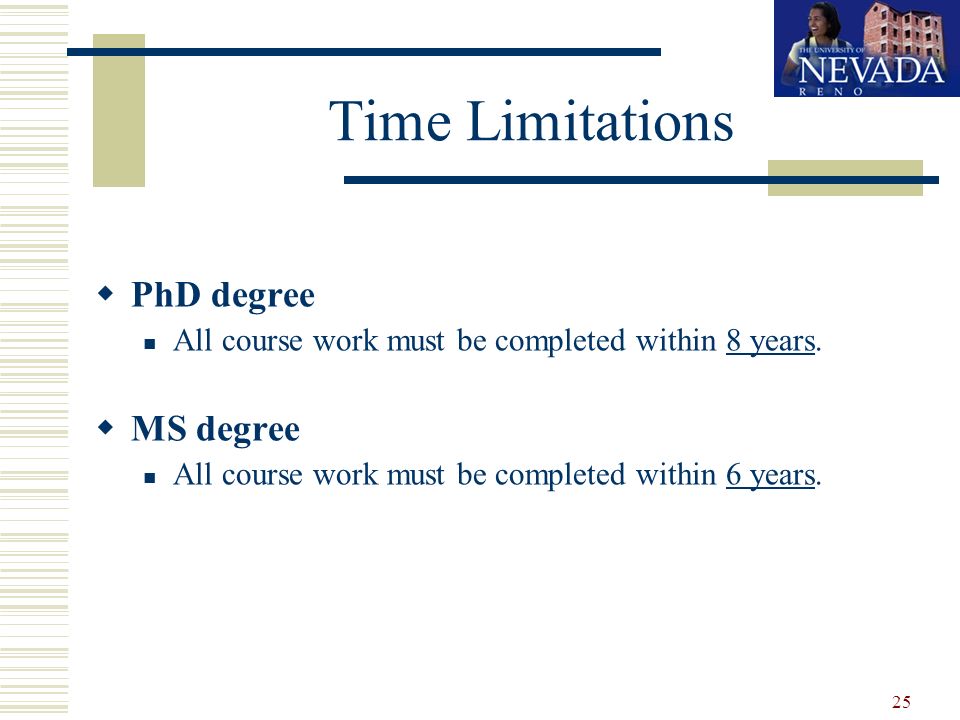 THE UNIVERSITY OF NEVADA RENO

Time Limitations

PhD degree

All course work must be completed within 8 years.

MS degree

All course work must be completed within 6 years.

25